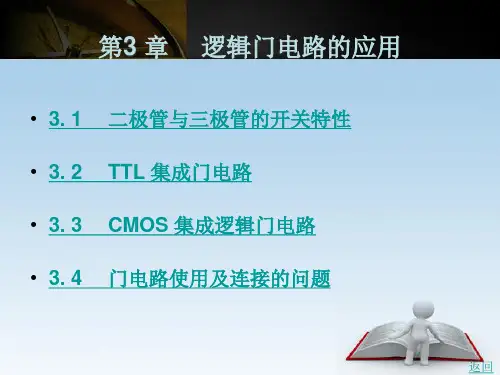 第3 章　逻辑门电路的应用

• 3. 1　二极管与三极管的开关特性

• 3. 2　TTL 集成门电路

• 3. 3　CMOS 集成逻辑门电路

• 3. 4　门电路使用及连接的问题

返回